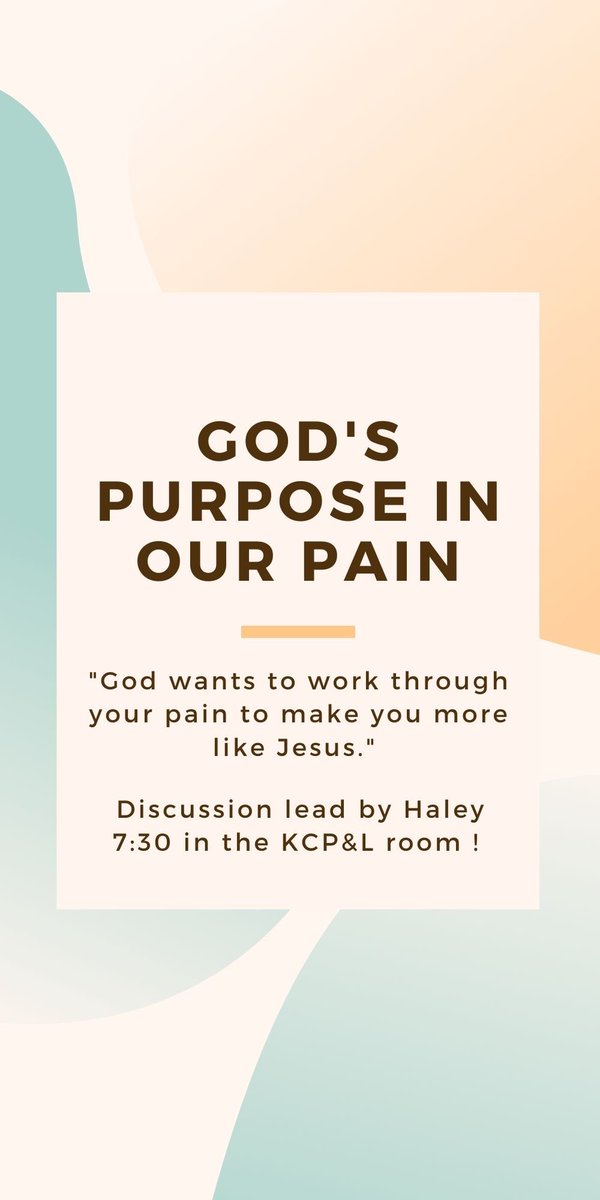 GOD'S PURPOSE IN OUR PAIN

"God wants to work through your pain to make you more like Jesus."

Discussion lead by Haley 7:30 in the KCP&L room !